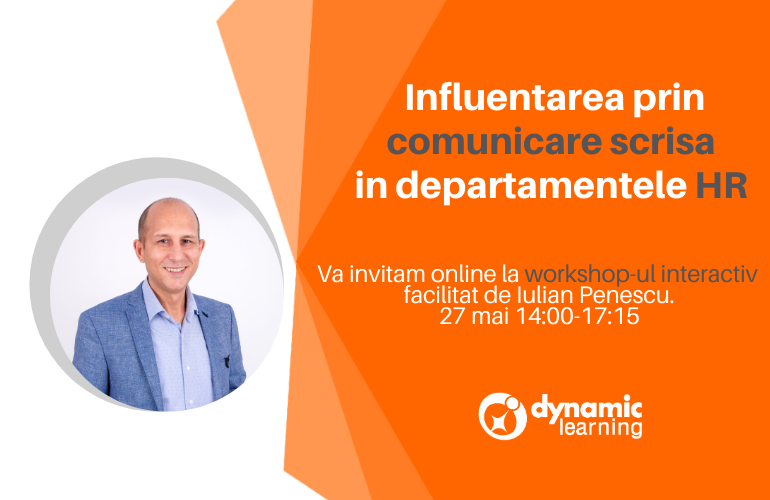 Influentarea prin comunicare scrisa in departamentele HR

Va invitam online la workshop-ul interactiv facilitat de Iulian Penescu. 27 mai 14:00-17:15

dynamic learning